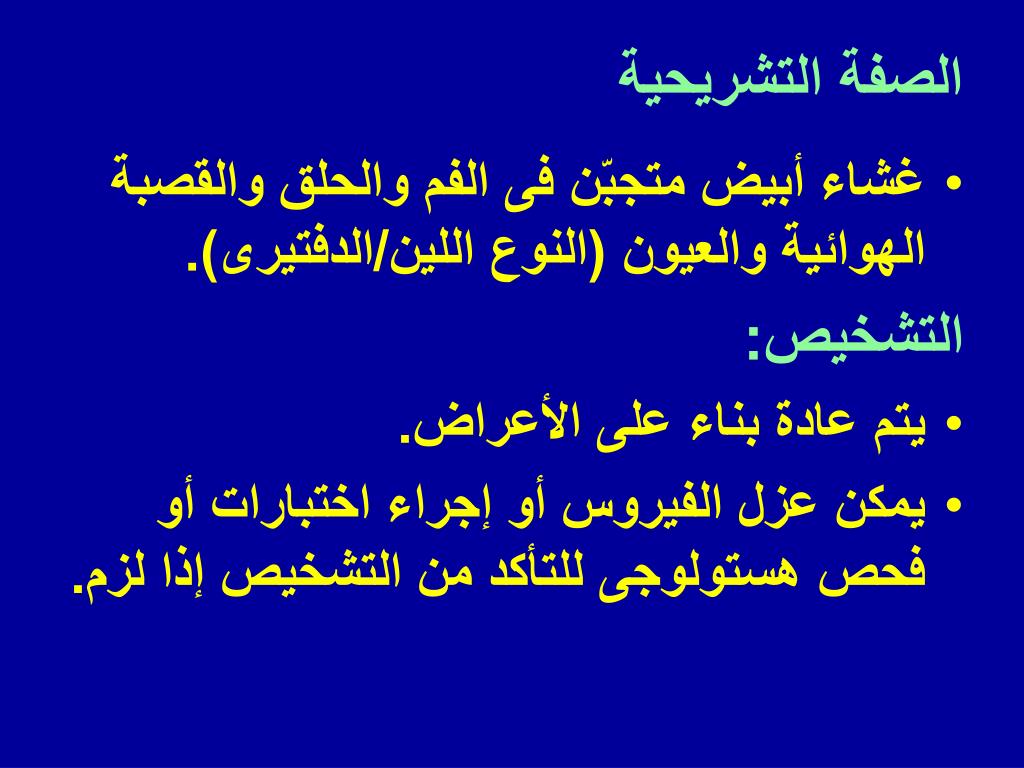 الصفة التشريحية

• غشاء أبيض متجبّن فى الفم والحلق والقصبة الهوائية والعيون (النوع اللين/الدفتيرى).

التشخيص:

• يتم عادة بناء على الأعراض.

• يمكن عزل الفيروس أو إجراء اختبارات أو فحص هستولوجى للتأكد من التشخيص إذا لزم.